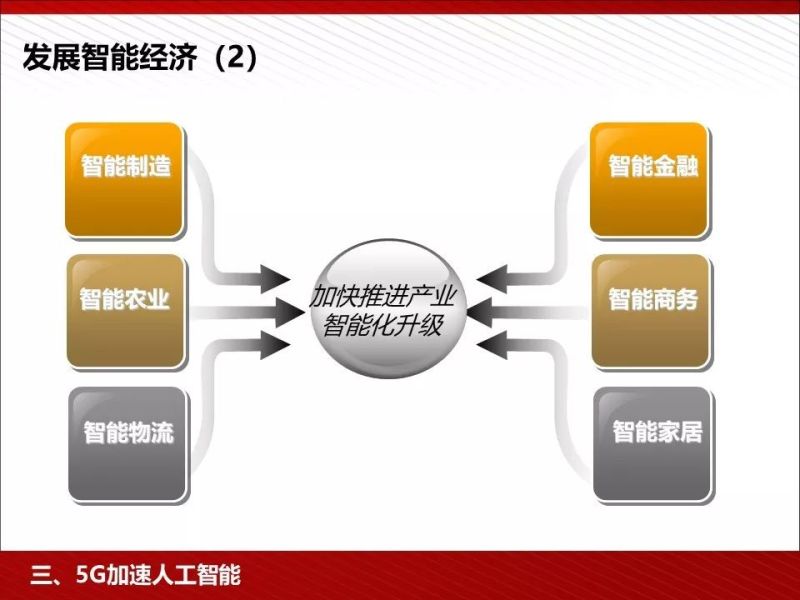 发展智能经济（2）

智能制造

智能农业

智能物流

加快推进产业智能化升级

智能金融

智能商务

智能家居

三、5G加速人工智能